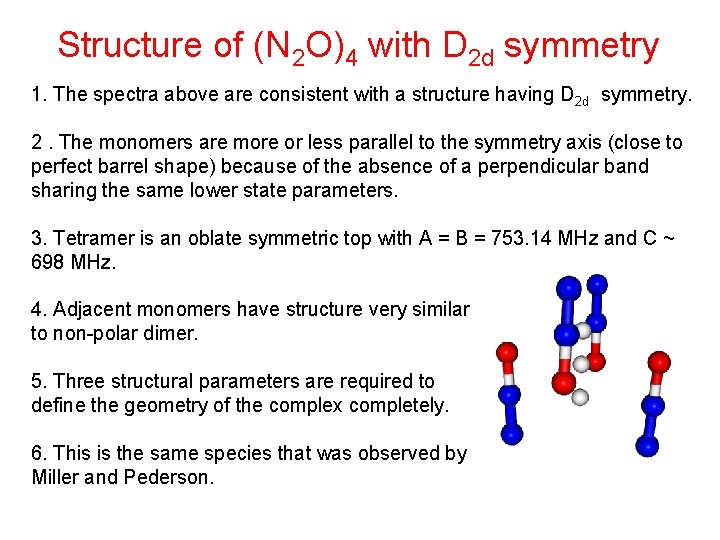 Structure of $(N_2O)_4$ with $D_{2d}$ symmetry

1. The spectra above are consistent with a structure having $D_{2d}$ symmetry.

2 . The monomers are more or less parallel to the symmetry axis (close to perfect barrel shape) because of the absence of a perpendicular band sharing the same lower state parameters.

3. Tetramer is an oblate symmetric top with A = B = 753.14 MHz and C ~ 698 MHz.

4. Adjacent monomers have structure very similar to non-polar dimer.

5. Three structural parameters are required to define the geometry of the complex completely.

6. This is the same species that was observed by Miller and Pederson.